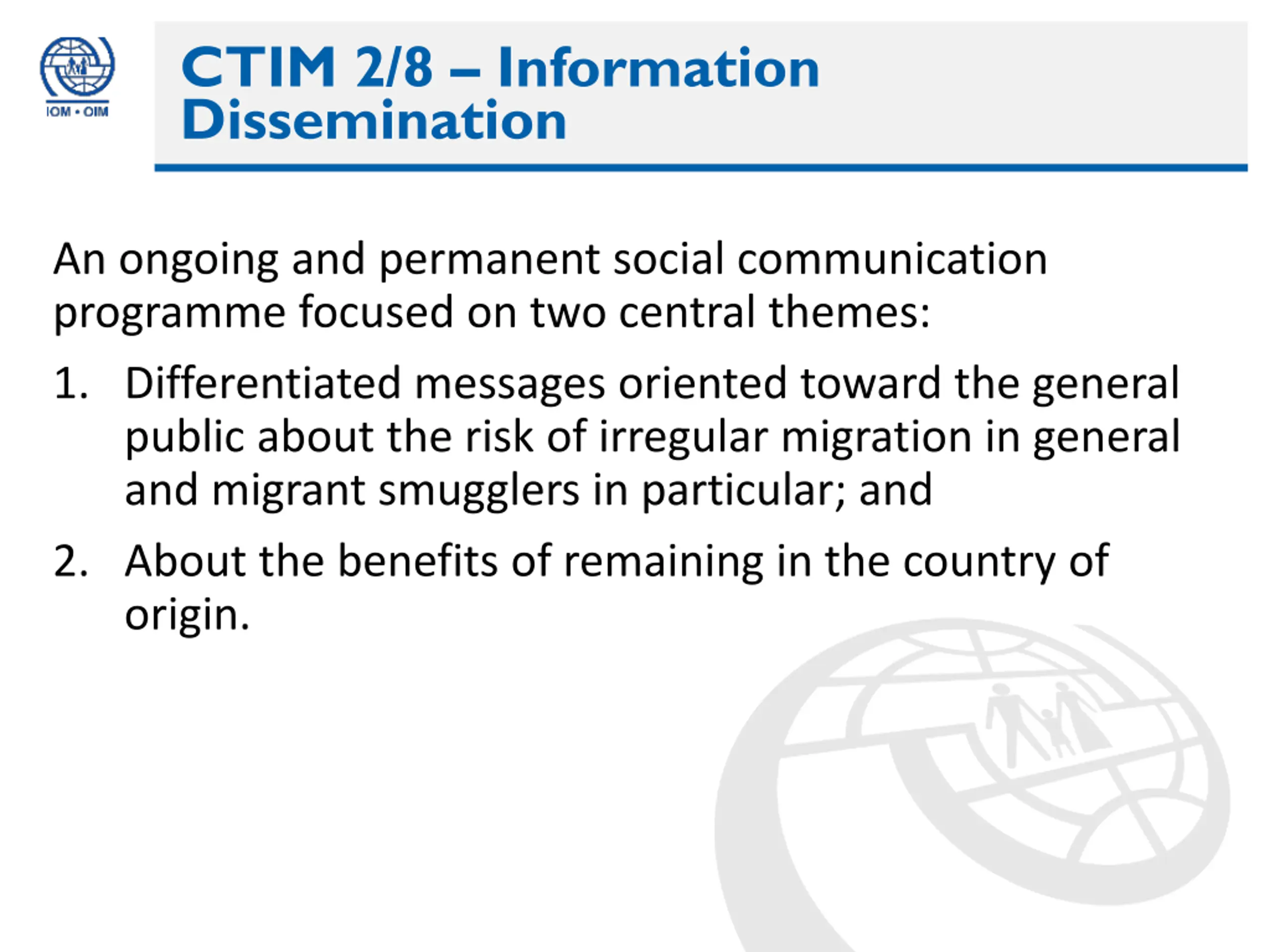 IOM • OIM

CTIM 2/8 – Information Dissemination

An ongoing and permanent social communication programme focused on two central themes:

1. Differentiated messages oriented toward the general public about the risk of irregular migration in general and migrant smugglers in particular; and

2. About the benefits of remaining in the country of origin.